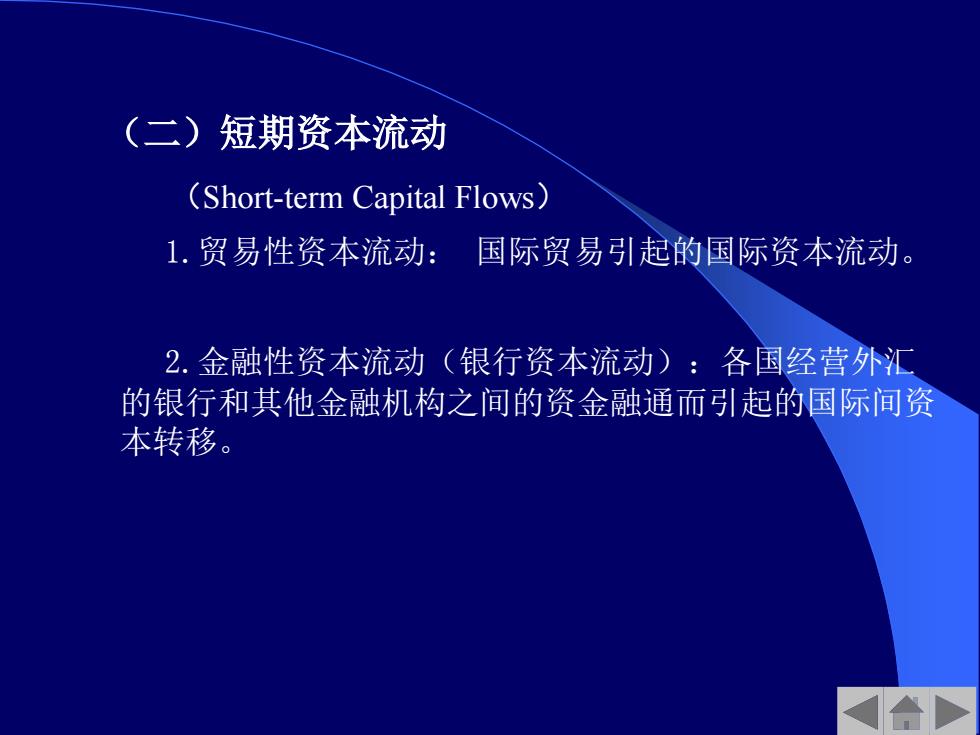 （二）短期资本流动

（Short-term Capital Flows）

1. 贸易性资本流动： 国际贸易引起的国际资本流动。

2. 金融性资本流动（银行资本流动）：各国经营外汇的银行和其他金融机构之间的资金融通而引起的国际间资本转移。